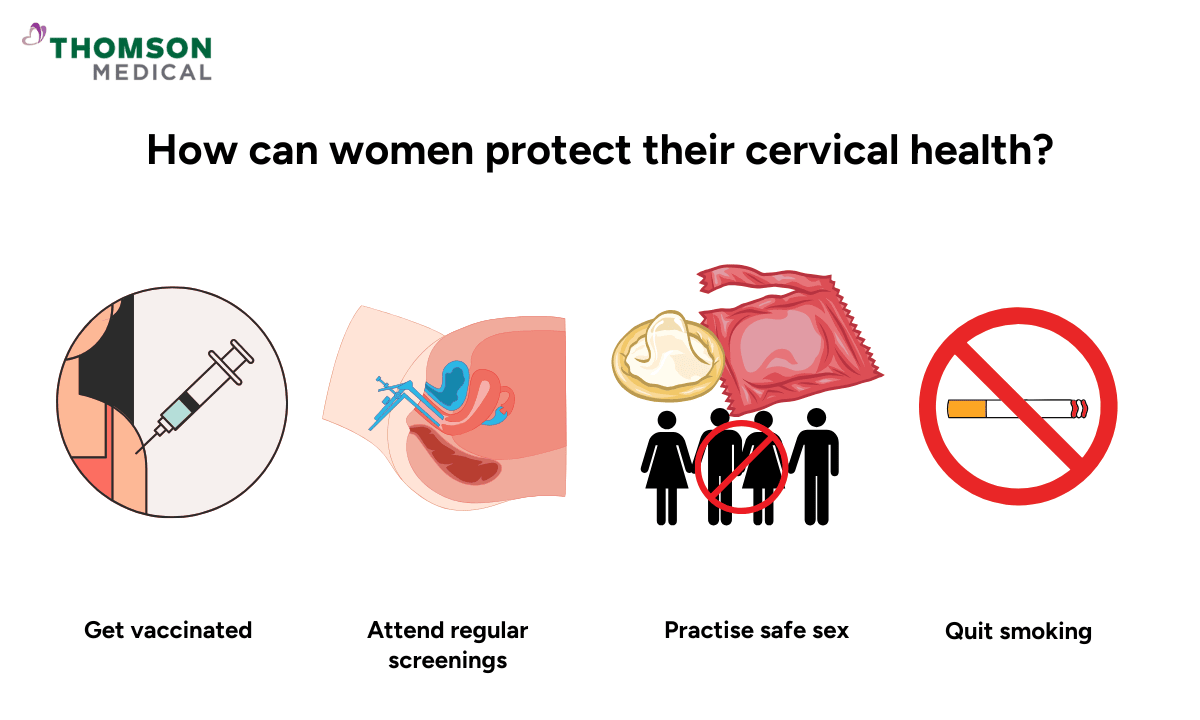 THOMSON
MEDICAL

How can women protect their cervical health?

Get vaccinated

Attend regular screenings

Practise safe sex

Quit smoking